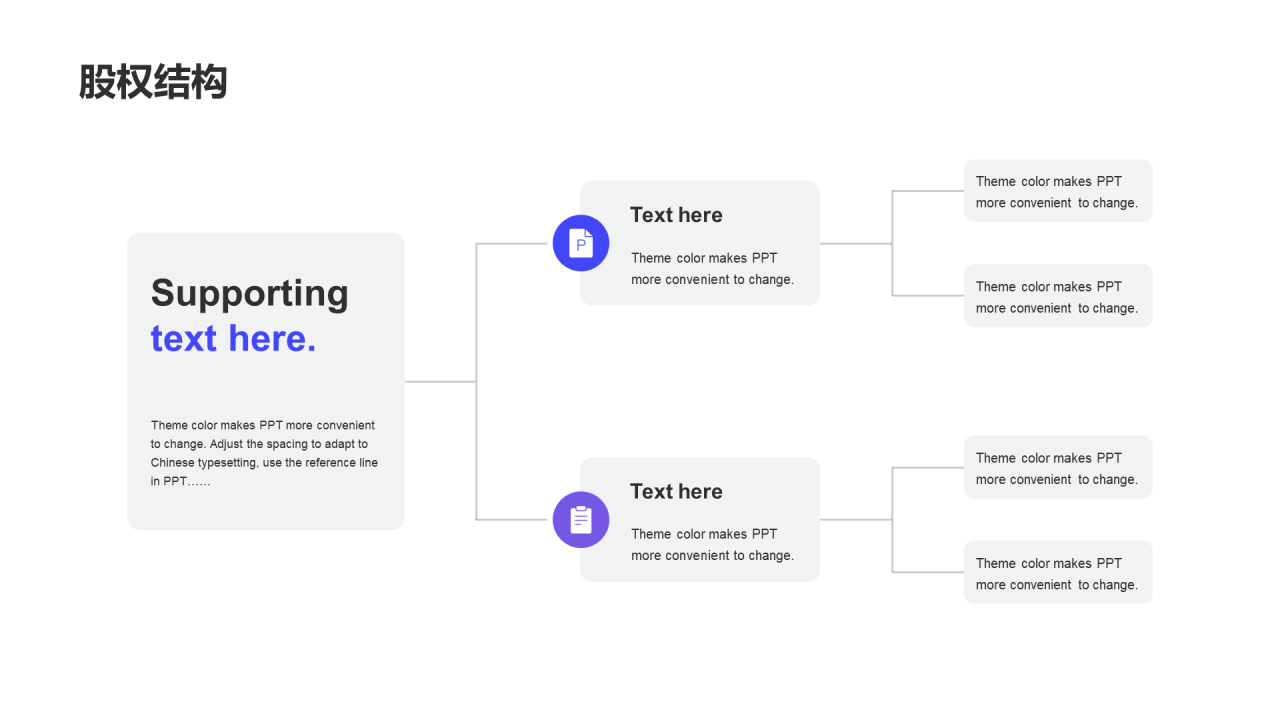 股权结构

Supporting
text here.

Theme color makes PPT more convenient to change. Adjust the spacing to adapt to Chinese typesetting, use the reference line in PPT……

P

Text here

Theme color makes PPT more convenient to change.

Theme color makes PPT more convenient to change.

Theme color makes PPT more convenient to change.

Text here

Theme color makes PPT more convenient to change.

Theme color makes PPT more convenient to change.

Theme color makes PPT more convenient to change.